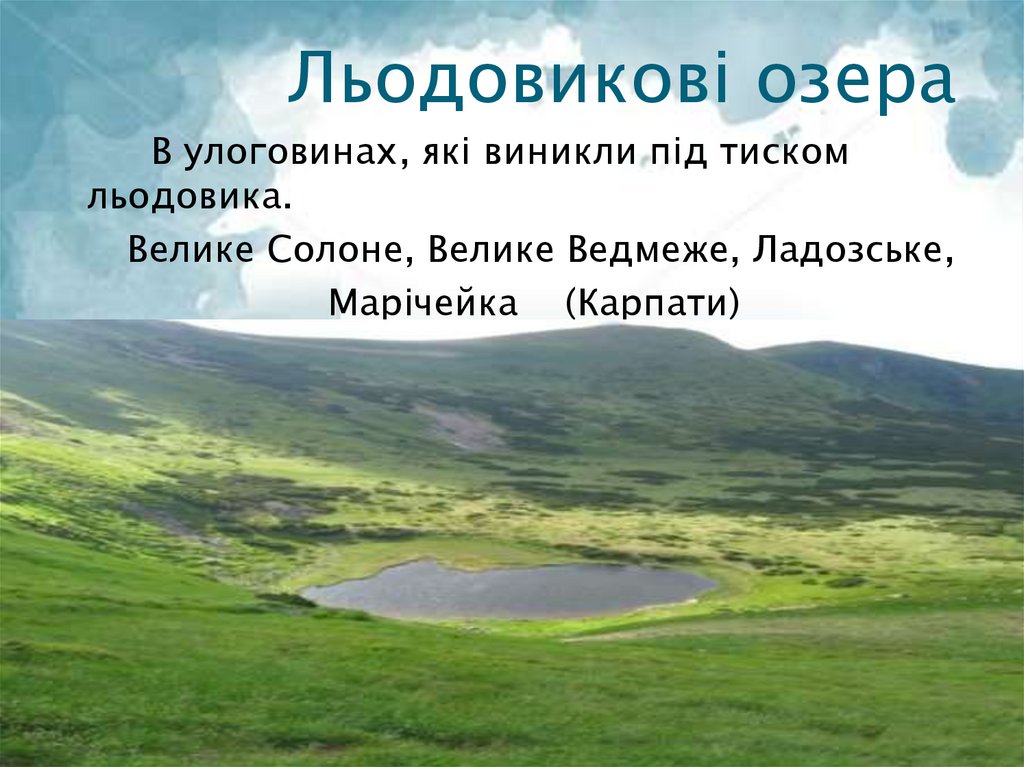 Льодовикові озера

В улоговинах, які виникли під тиском льодовика.

Велике Солоне, Велике Ведмеже, Ладозське, Марічейка (Карпати)